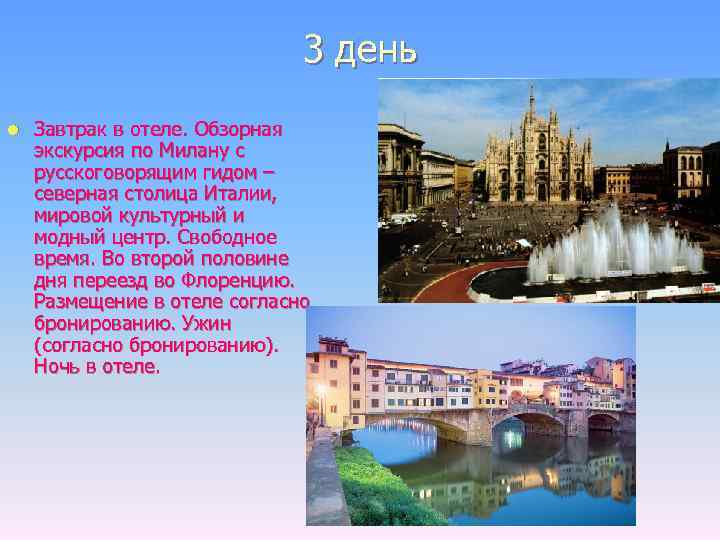 3 день

Завтрак в отеле. Обзорная экскурсия по Милану с русскоговорящим гидом – северная столица Италии, мировой культурный и модный центр. Свободное время. Во второй половине дня переезд во Флоренцию. Размещение в отеле согласно бронированию. Ужин (согласно бронированию). Ночь в отеле.